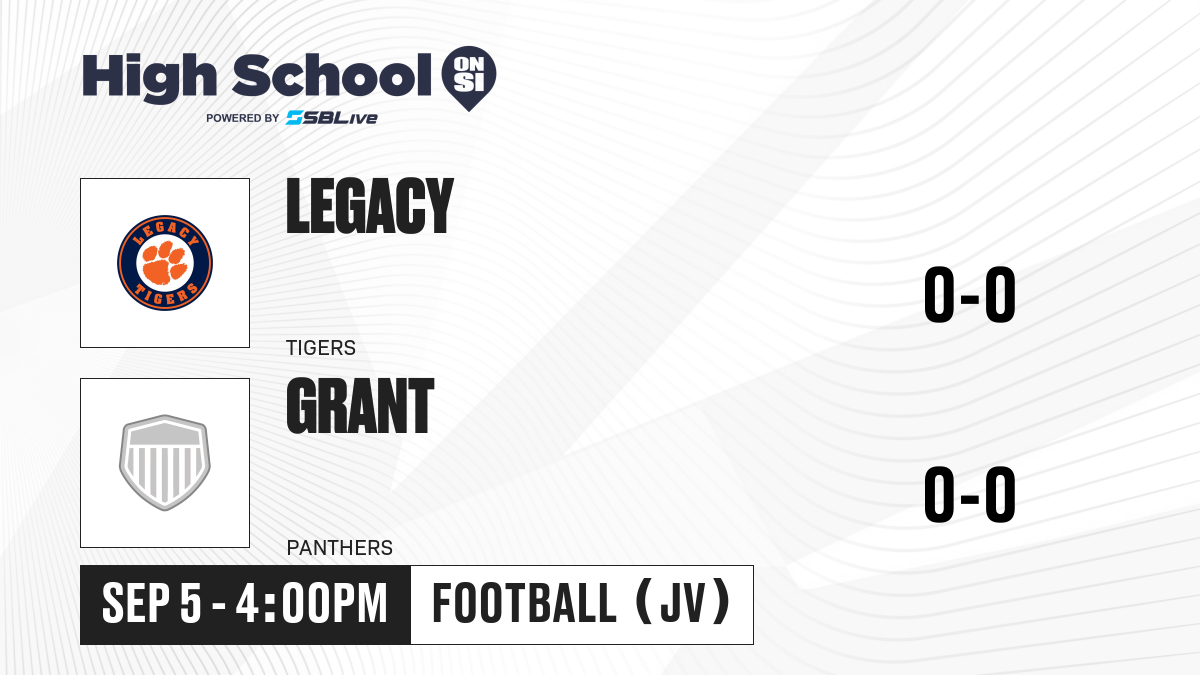 High School ON SI
POWERED BY SBLive

LEGACY TIGERS

LEGACY

TIGERS

0-0

GRANT

PANTHERS

0-0

SEP 5 - 4:00PM

FOOTBALL (JV)